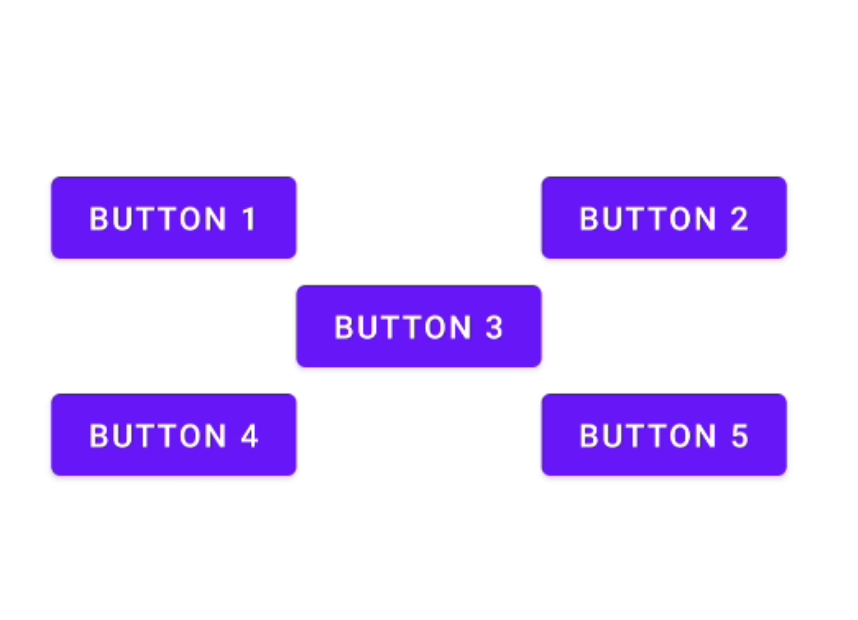 BUTTON 1

BUTTON 2

BUTTON 3

BUTTON 4

BUTTON 5